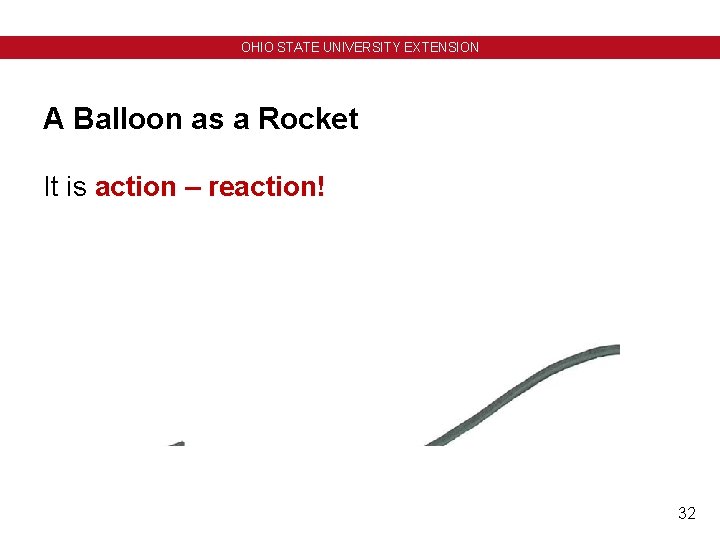 OHIO STATE UNIVERSITY EXTENSION

A Balloon as a Rocket

It is action – reaction!

32